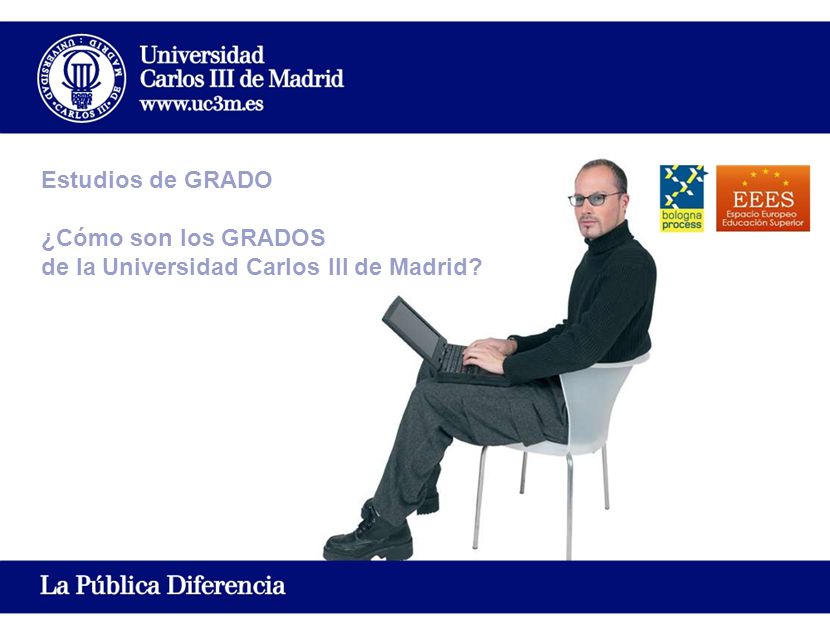 UNIVERSIDAD CARLOS III DE MADRID

Universidad Carlos III de Madrid
www.uc3m.es

Estudios de GRADO

¿Cómo son los GRADOS de la Universidad Carlos III de Madrid?

bologna process

EEES
Espacio Europeo Educación Superior

La Pública Diferencia